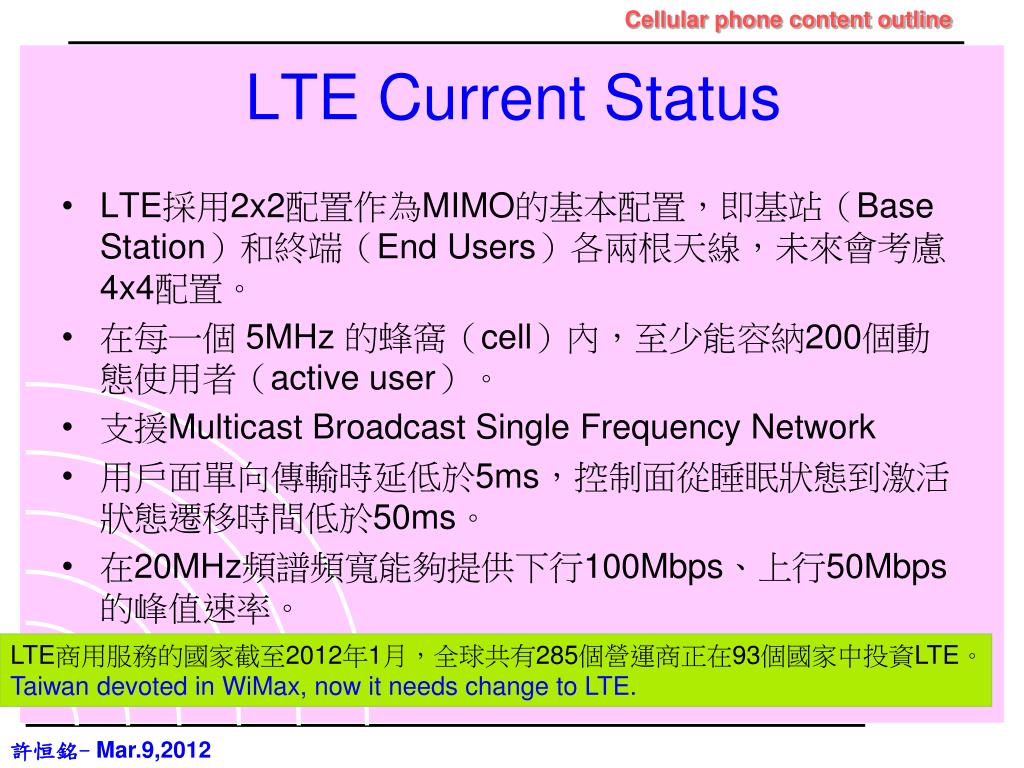 Cellular phone content outline

LTE Current Status

• LTE採用2x2配置作為MIMO的基本配置，即基站（Base Station）和終端（End Users）各兩根天線，未來會考慮4x4配置。
• 在每一個 5MHz 的蜂窩（cell）內，至少能容納200個動態使用者（active user）。
• 支援Multicast Broadcast Single Frequency Network
• 用戶面單向傳輸時延低於5ms，控制面從睡眠狀態到激活狀態遷移時間低於50ms。
• 在20MHz頻譜頻寬能夠提供下行100Mbps、上行50Mbps的峰值速率。

LTE商用服務的國家截至2012年1月，全球共有285個營運商正在93個國家中投資LTE。
Taiwan devoted in WiMax, now it needs change to LTE.

許恒銘– Mar.9,2012